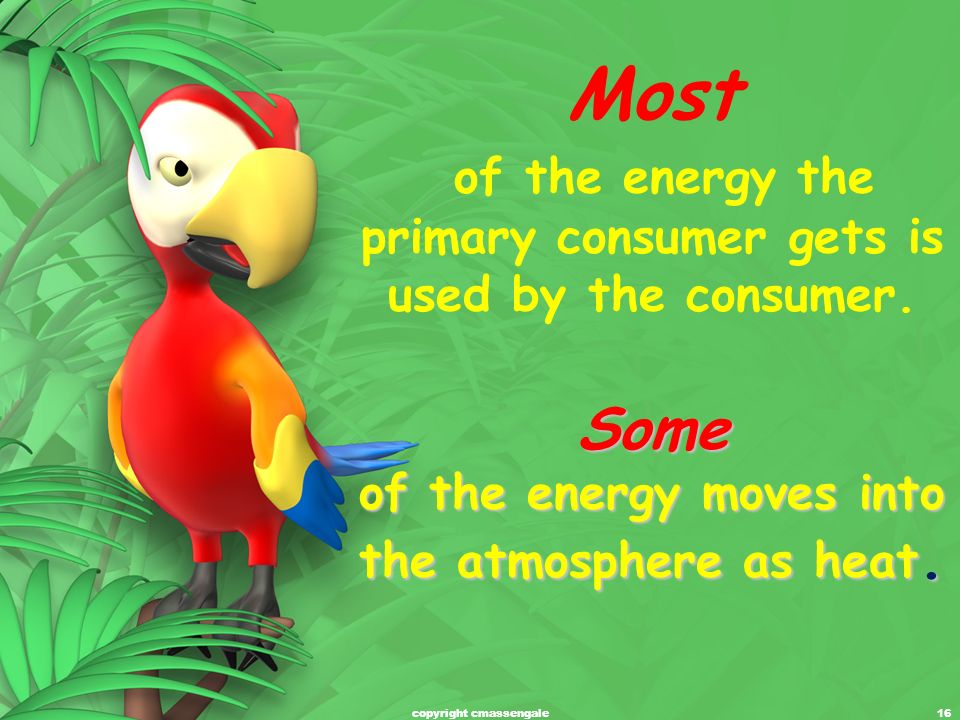 Most

of the energy the primary consumer gets is used by the consumer.

Some

of the energy moves into the atmosphere as heat.

copyright cmassengale

16